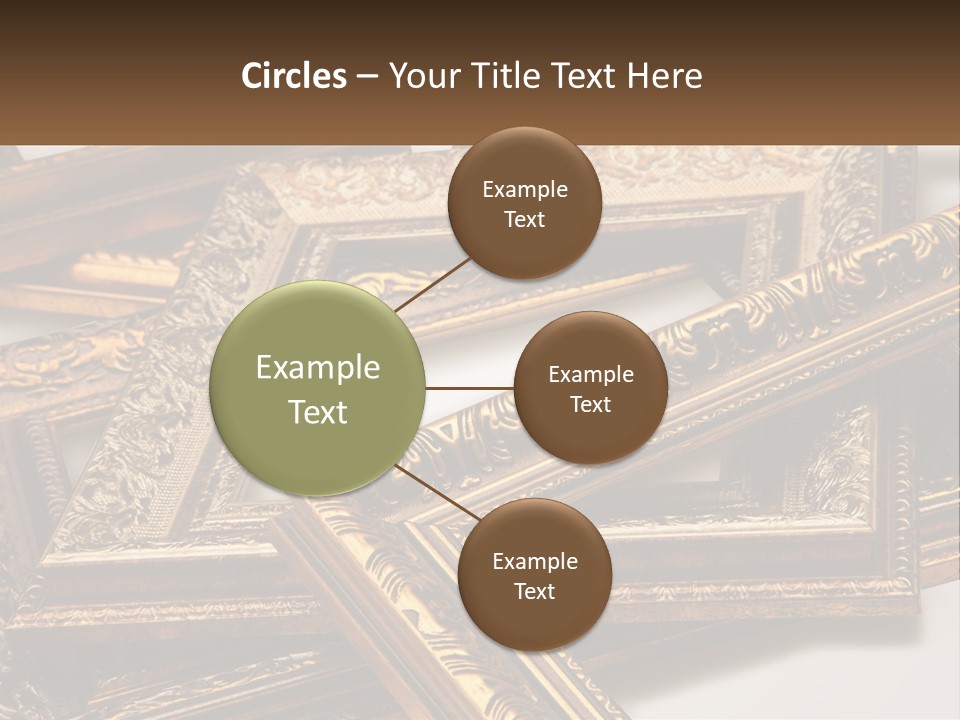 Circles – Your Title Text Here

Example Text

Example Text

Example Text

Example Text